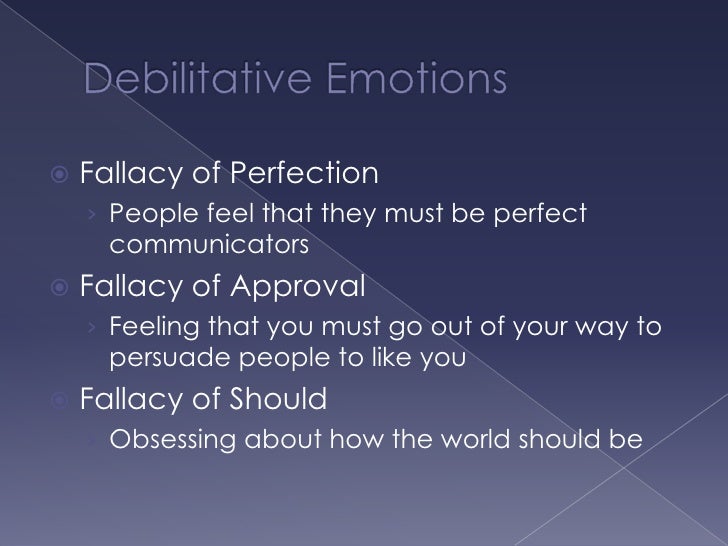 Debilitative Emotions

Fallacy of Perfection

People feel that they must be perfect communicators

Fallacy of Approval

Feeling that you must go out of your way to persuade people to like you

Fallacy of Should

Obsessing about how the world should be